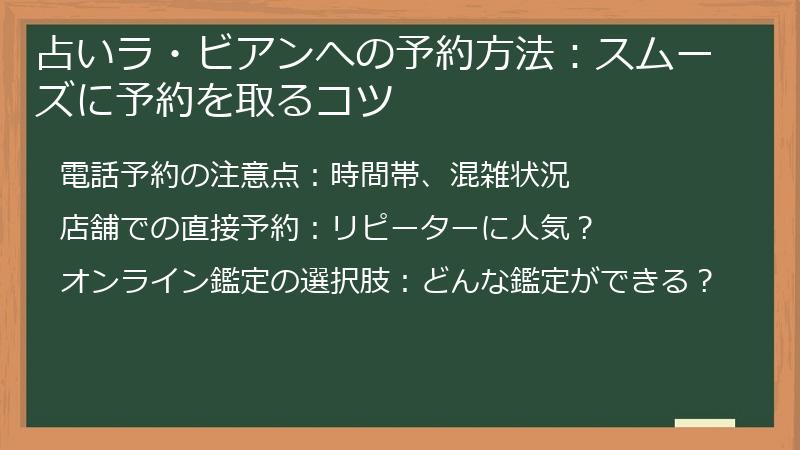 占いラ・ビアンへの予約方法：スムーズに予約を取るコツ

電話予約の注意点：時間帯、混雑状況

店舗での直接予約：リピーターに人気？

オンライン鑑定の選択肢：どんな鑑定ができる？